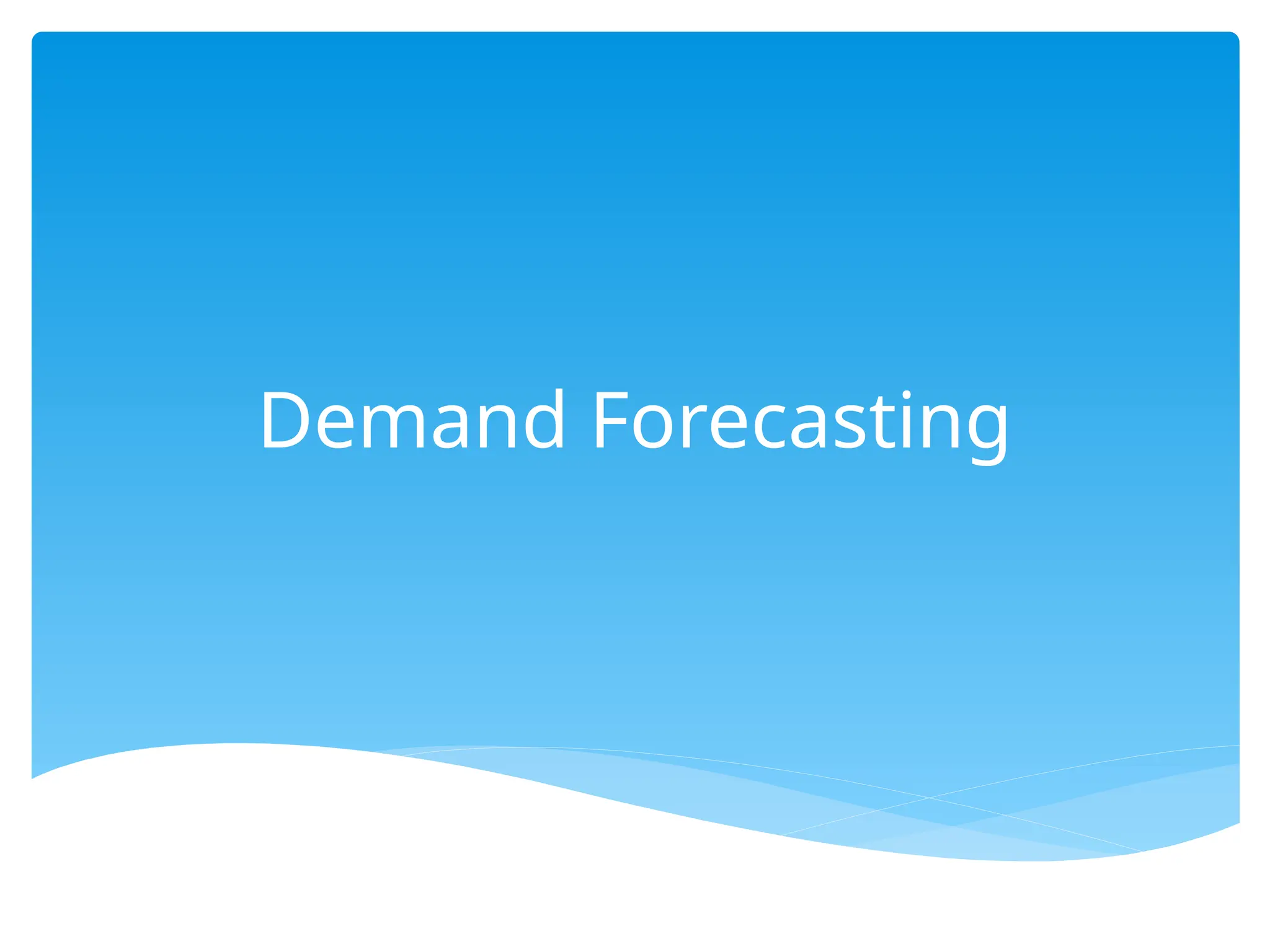 Demand Forecasting